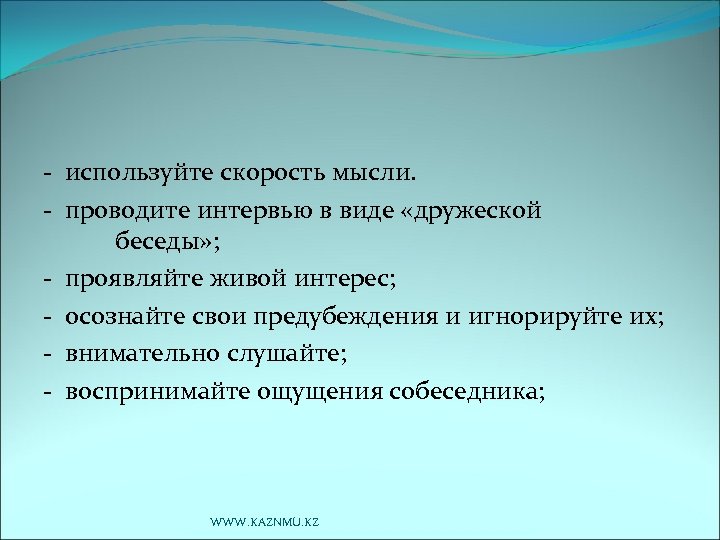 - используйте скорость мысли.
- проводите интервью в виде «дружеской беседы»;
- проявляйте живой интерес;
- осознайте свои предубеждения и игнорируйте их;
- внимательно слушайте;
- воспринимайте ощущения собеседника;

WWW.KAZNMU.KZ